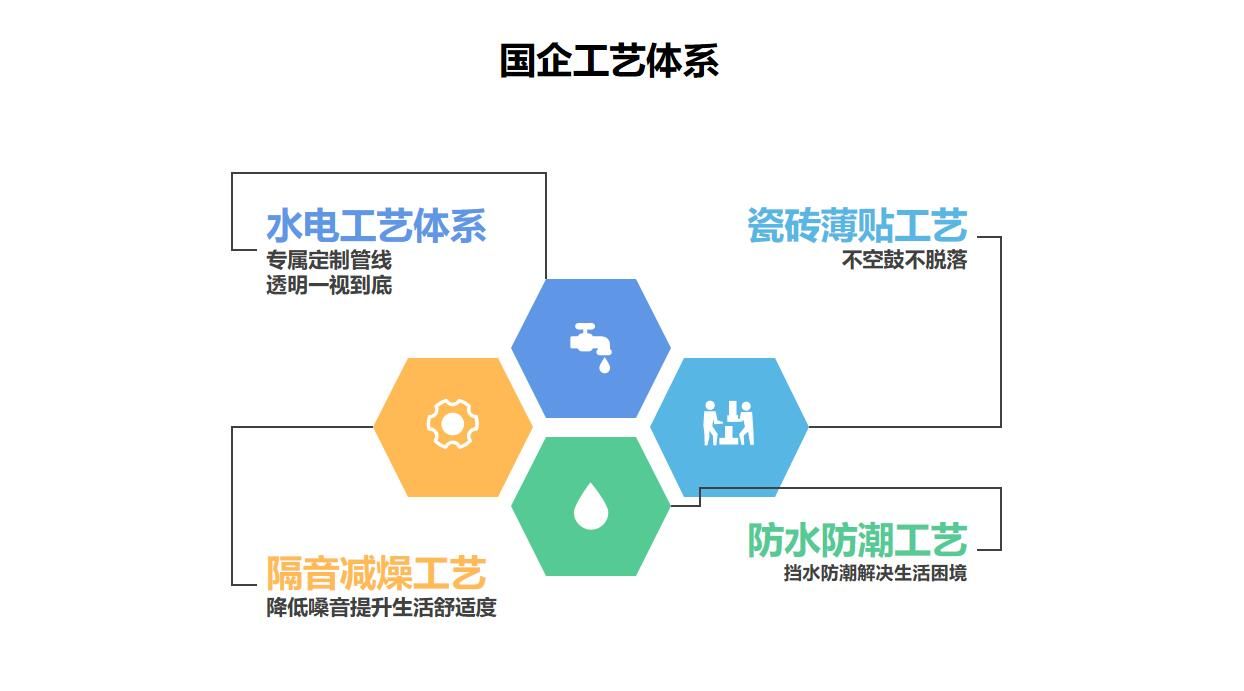 国企工艺体系

水电工艺体系
专属定制管线
透明一视到底

瓷砖薄贴工艺
不空鼓不脱落

隔音减燥工艺
降低噪音提升生活舒适度

防水防潮工艺
挡水防潮解决生活困境